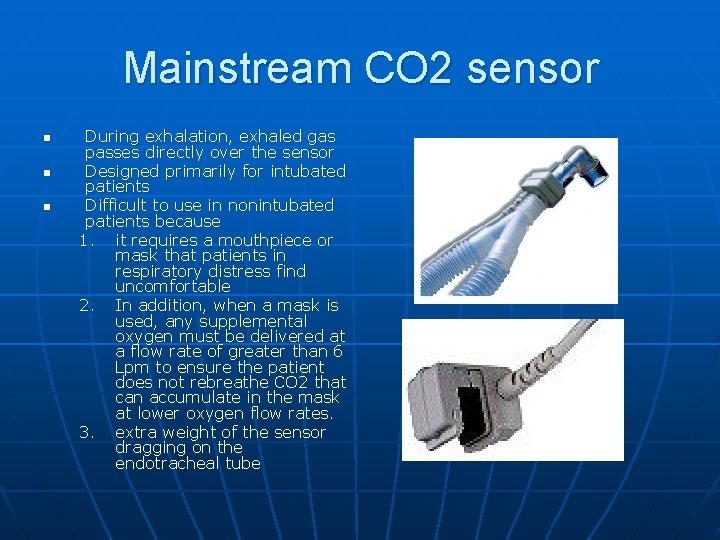 Mainstream CO2 sensor

- During exhalation, exhaled gas passes directly over the sensor
- Designed primarily for intubated patients
- Difficult to use in nonintubated patients because
1. it requires a mouthpiece or mask that patients in respiratory distress find uncomfortable
2. In addition, when a mask is used, any supplemental oxygen must be delivered at a flow rate of greater than 6 Lpm to ensure the patient does not rebreathe CO2 that can accumulate in the mask at lower oxygen flow rates.
3. extra weight of the sensor dragging on the endotracheal tube